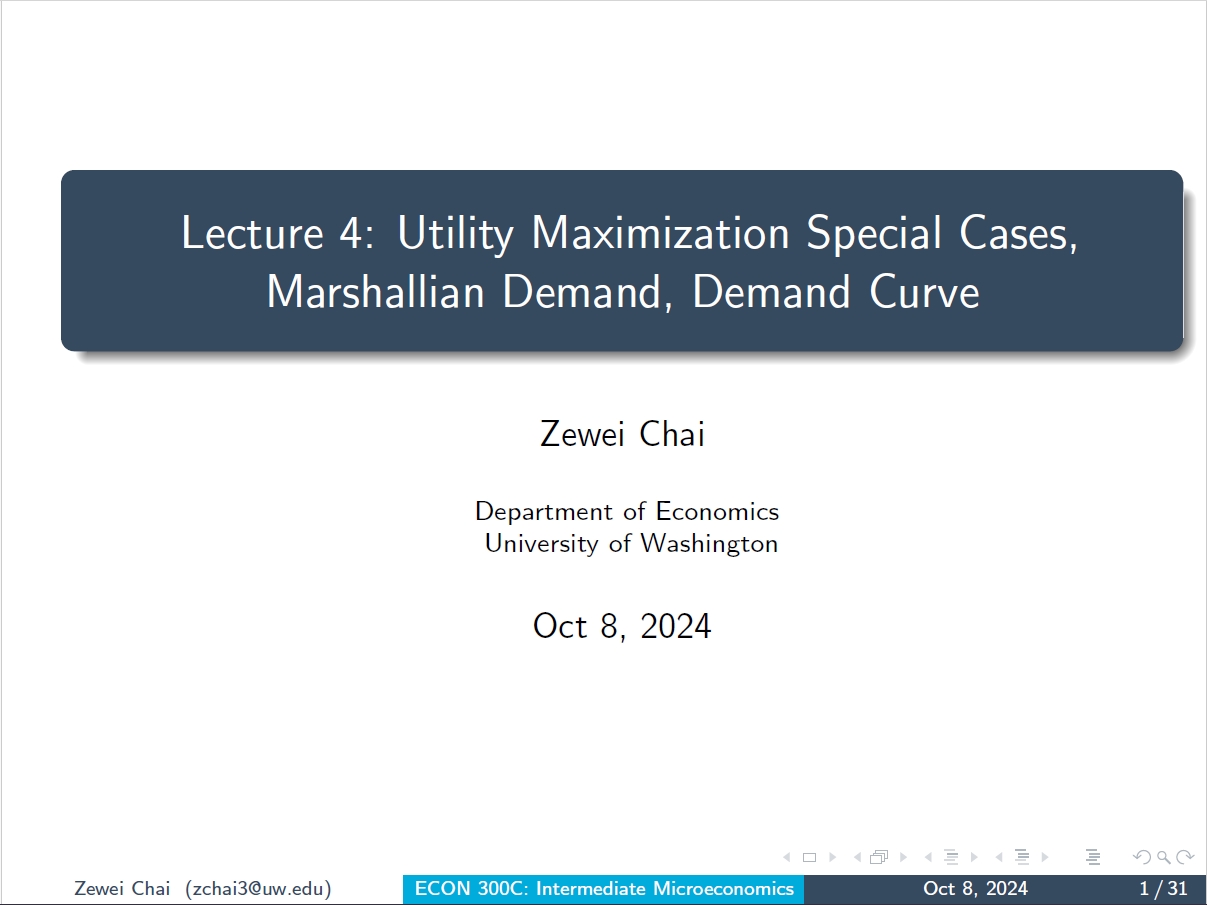 Lecture 4: Utility Maximization Special Cases, Marshallian Demand, Demand Curve

Zewei Chai

Department of Economics
University of Washington

Oct 8, 2024

Zewei Chai (zchai3@uw.edu) ECON 300C: Intermediate Microeconomics Oct 8, 2024 1 / 31